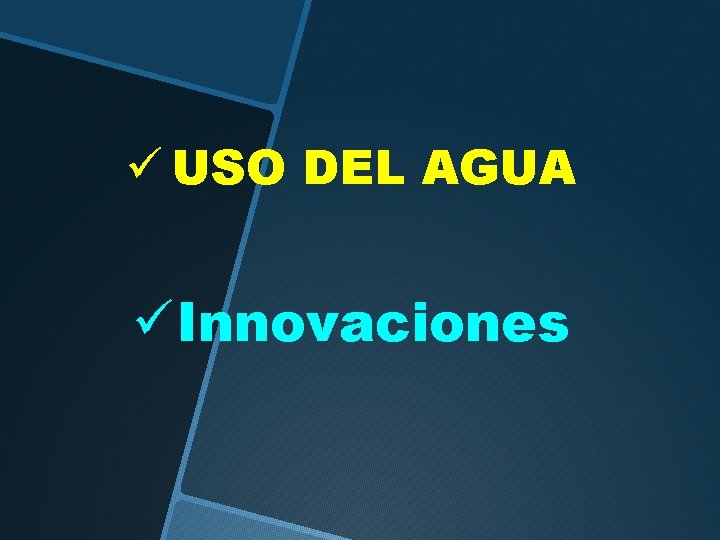 ✓ USO DEL AGUA

✓ Innovaciones